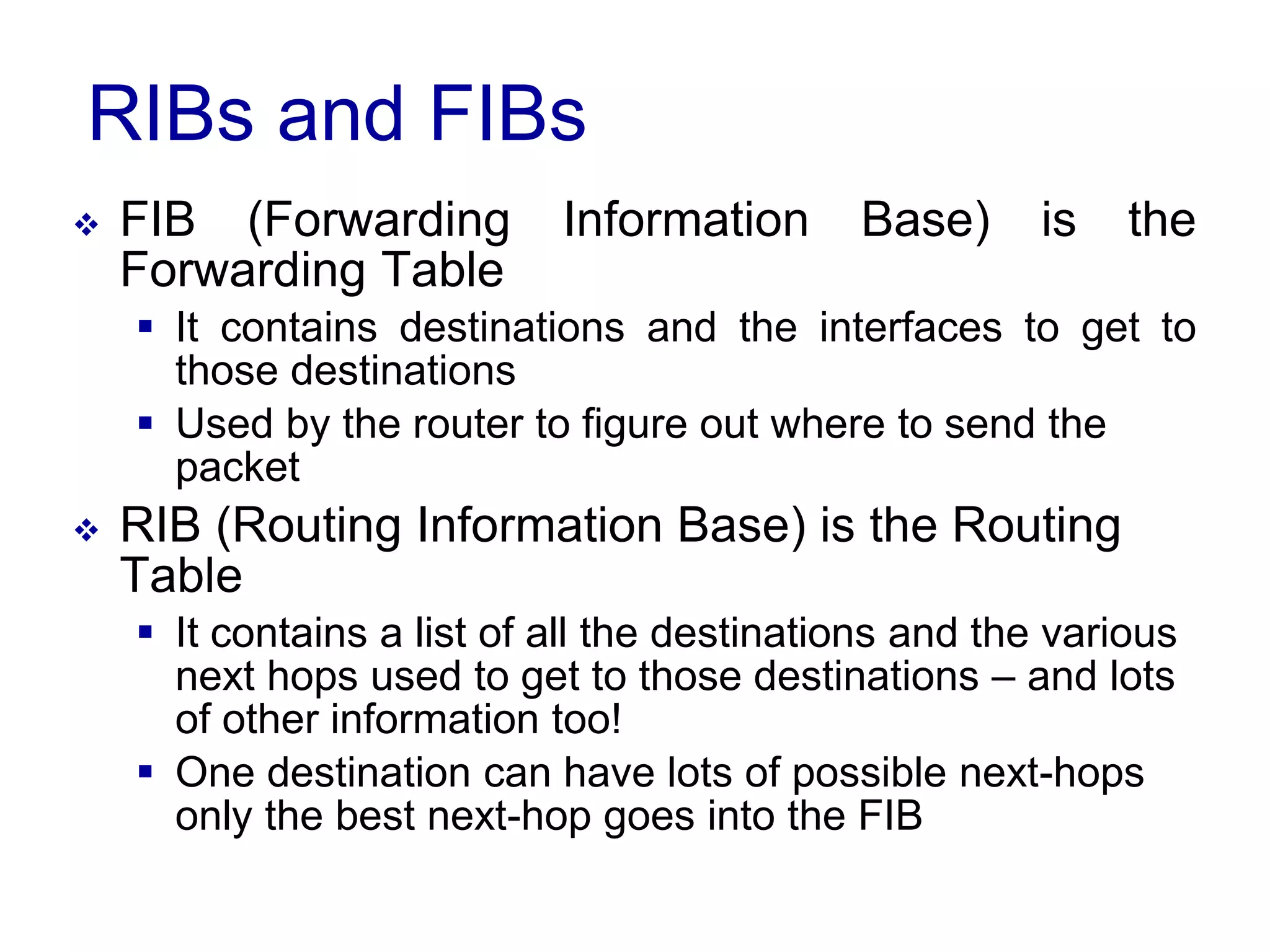 RIBs and FIBs

❖ FIB (Forwarding Information Base) is the Forwarding Table

▪ It contains destinations and the interfaces to get to those destinations

▪ Used by the router to figure out where to send the packet

❖ RIB (Routing Information Base) is the Routing Table

▪ It contains a list of all the destinations and the various next hops used to get to those destinations – and lots of other information too!

▪ One destination can have lots of possible next-hops only the best next-hop goes into the FIB